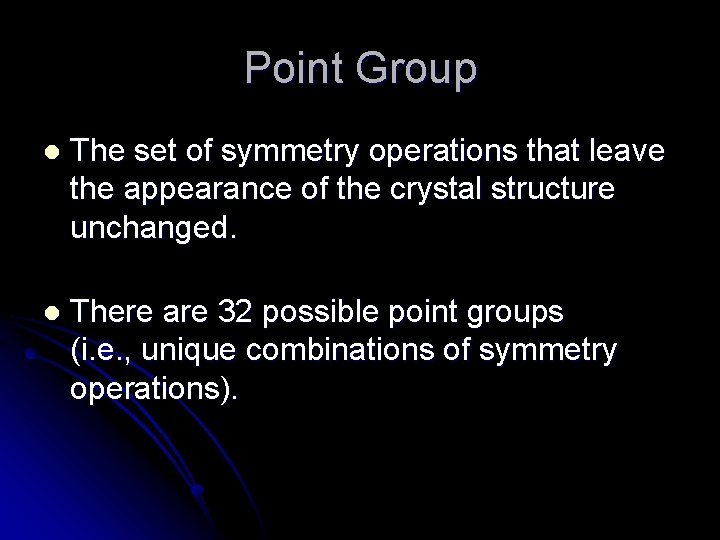 Point Group

- The set of symmetry operations that leave the appearance of the crystal structure unchanged.

- There are 32 possible point groups (i.e., unique combinations of symmetry operations).